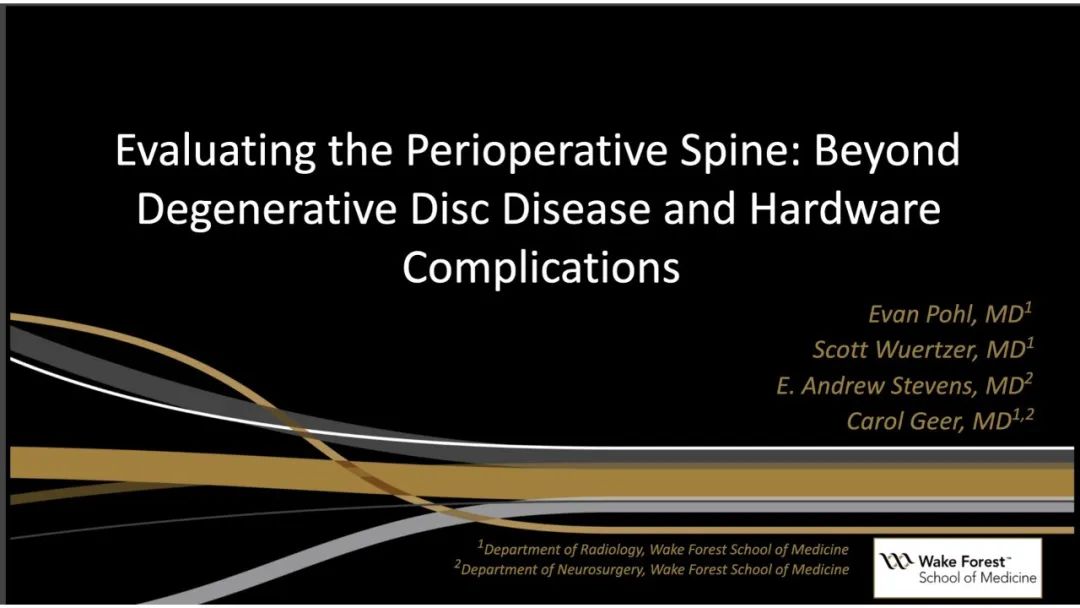 Evaluating the Perioperative Spine: Beyond Degenerative Disc Disease and Hardware Complications

Evan Pohl, MD$^1$
Scott Wuertzer, MD$^1$
E. Andrew Stevens, MD$^2$
Carol Geer, MD$^{1,2}$

$^1$Department of Radiology, Wake Forest School of Medicine
$^2$Department of Neurosurgery, Wake Forest School of Medicine

Wake Forest™
School of Medicine